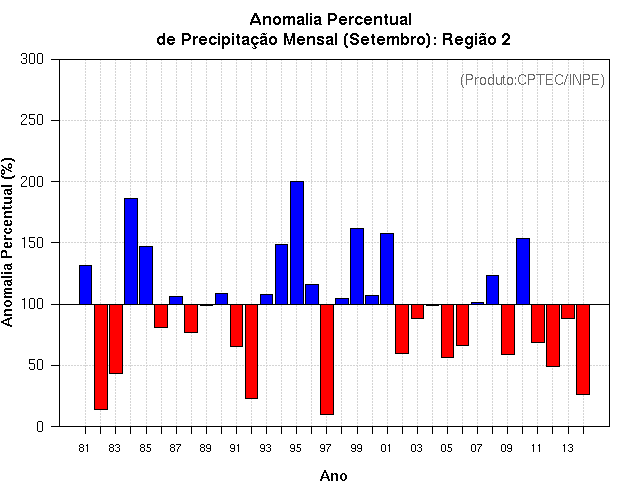 Anomalia Percentual
de Precipitação Mensal (Setembro): Região 2

(Produto:CPTEC/INPE)

Anomalia Percentual (%)

300
250
200
150
100
50
0

81 83 85 87 89 91 93 95 97 99 01 03 05 07 09 11 13

Ano